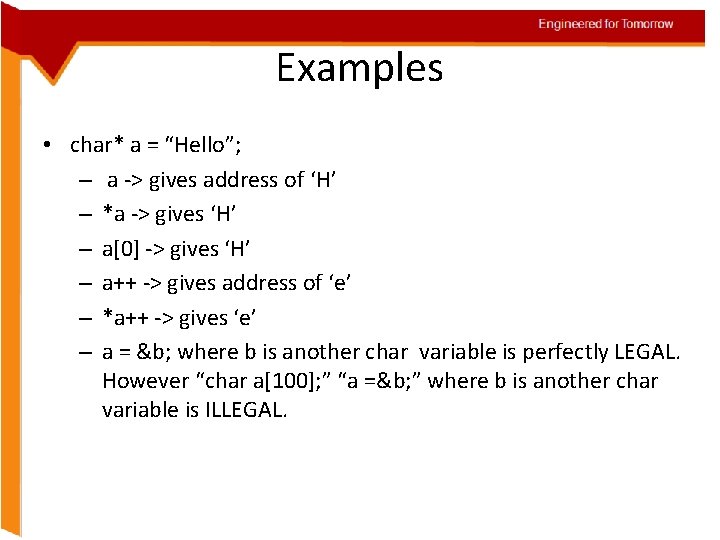 Engineered for Tomorrow

Examples

• char* a = “Hello”;
– a -> gives address of ‘H’
– *a -> gives ‘H’
– a[0] -> gives ‘H’
– a++ -> gives address of ‘e’
– *a++ -> gives ‘e’
– a = &b; where b is another char variable is perfectly LEGAL. However “char a[100];” “a =&b;” where b is another char variable is ILLEGAL.